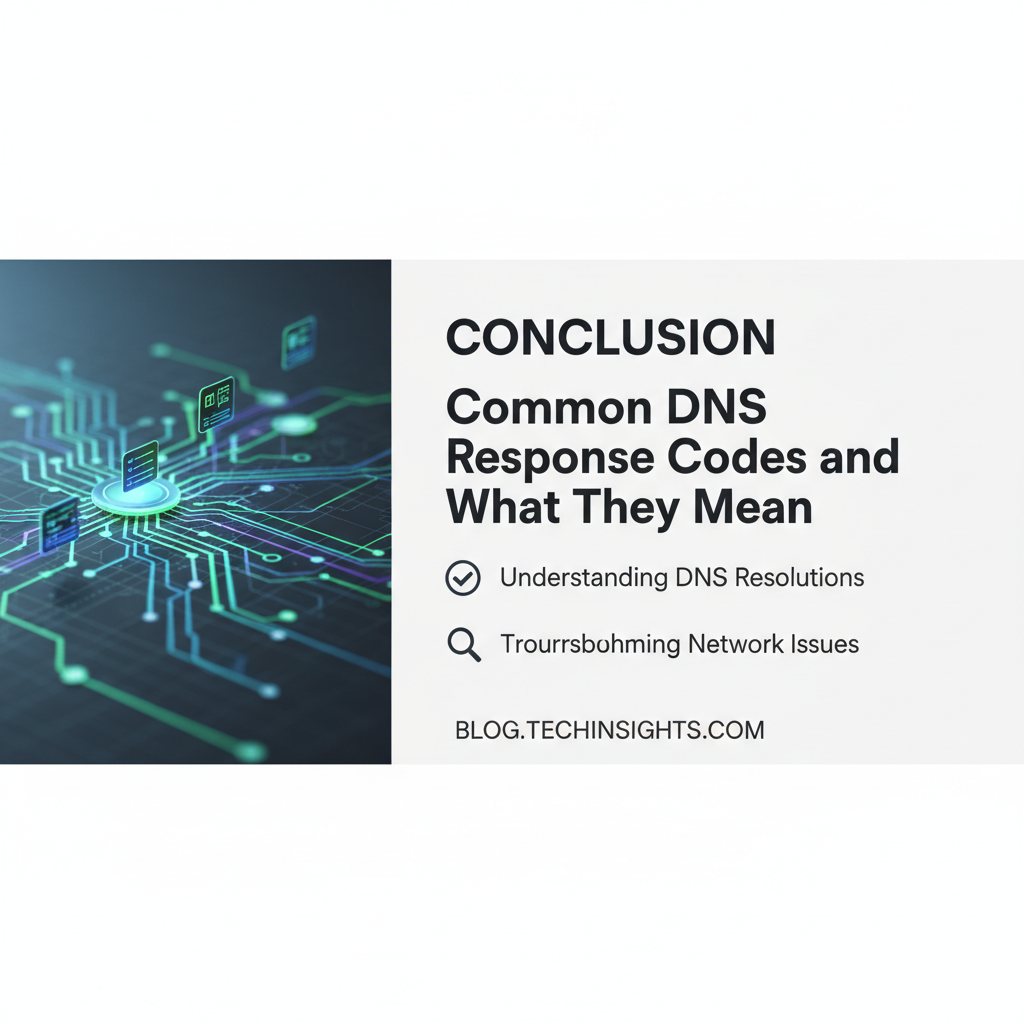 CONCLUSION

Common DNS Response Codes and What They Mean

Understanding DNS Resolutions

Trourrsbohming Network Issues

BLOG.TECHINSIGHTS.COM